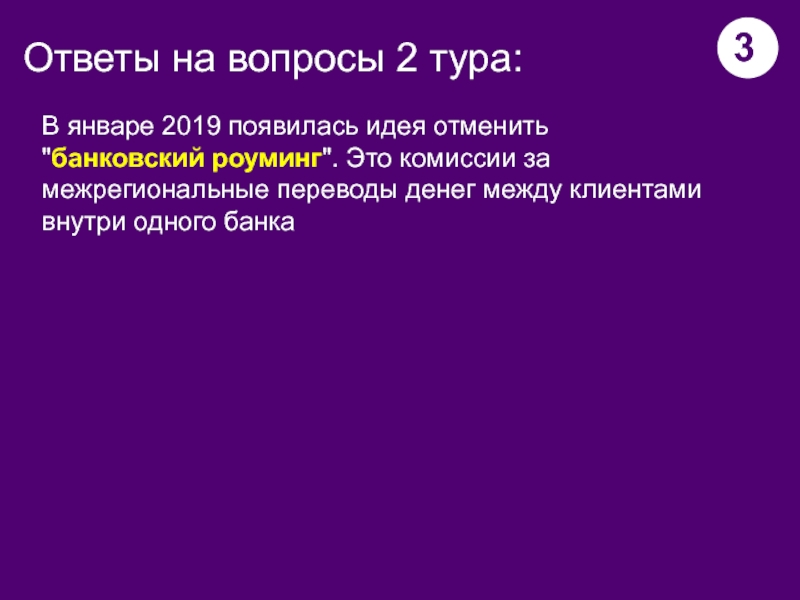 Ответы на вопросы 2 тура:

3

В январе 2019 появилась идея отменить "банковский роуминг". Это комиссии за межрегиональные переводы денег между клиентами внутри одного банка